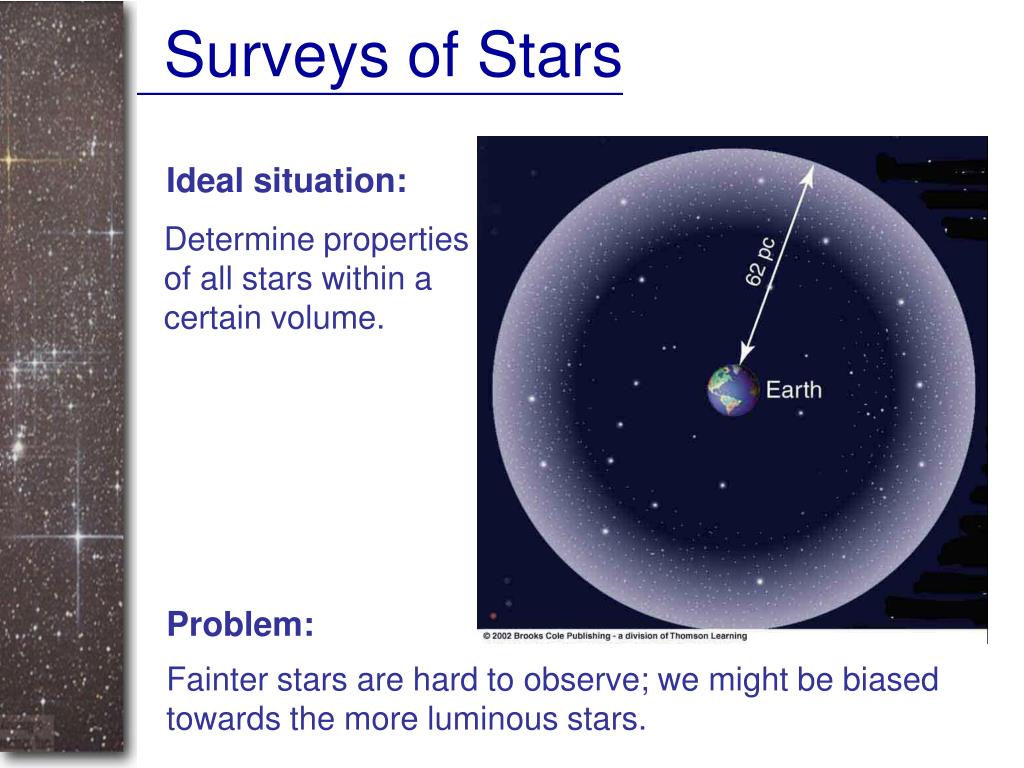 Surveys of Stars

Ideal situation:

Determine properties of all stars within a certain volume.

62 pc

Earth

© 2002 Brooks Cole Publishing - a division of Thomson Learning

Problem:

Fainter stars are hard to observe; we might be biased towards the more luminous stars.